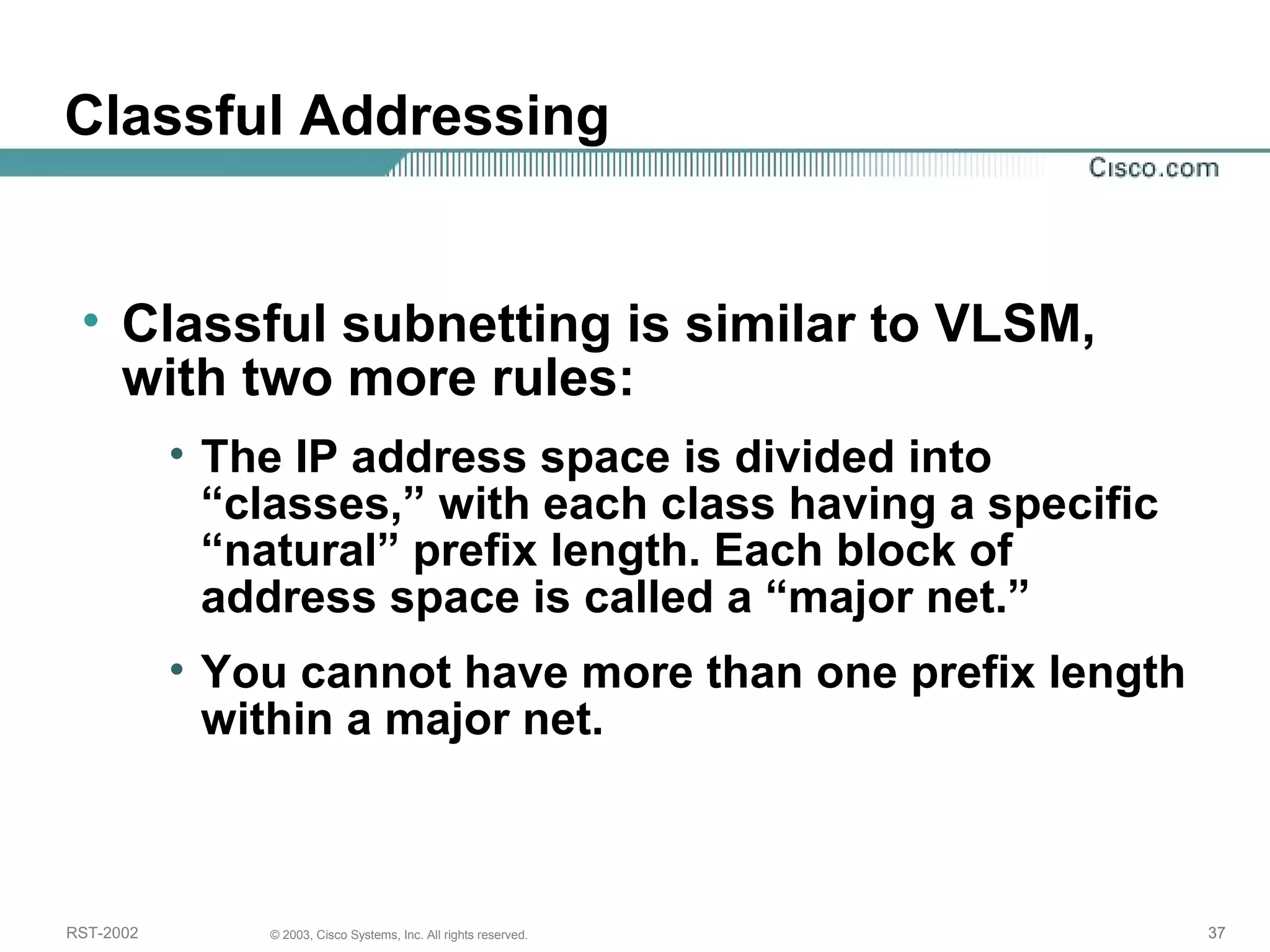 Classful Addressing

Cisco.com

• Classful subnetting is similar to VLSM, with two more rules:

• The IP address space is divided into “classes,” with each class having a specific “natural” prefix length. Each block of address space is called a “major net.”

• You cannot have more than one prefix length within a major net.

RST-2002 © 2003, Cisco Systems, Inc. All rights reserved. 37